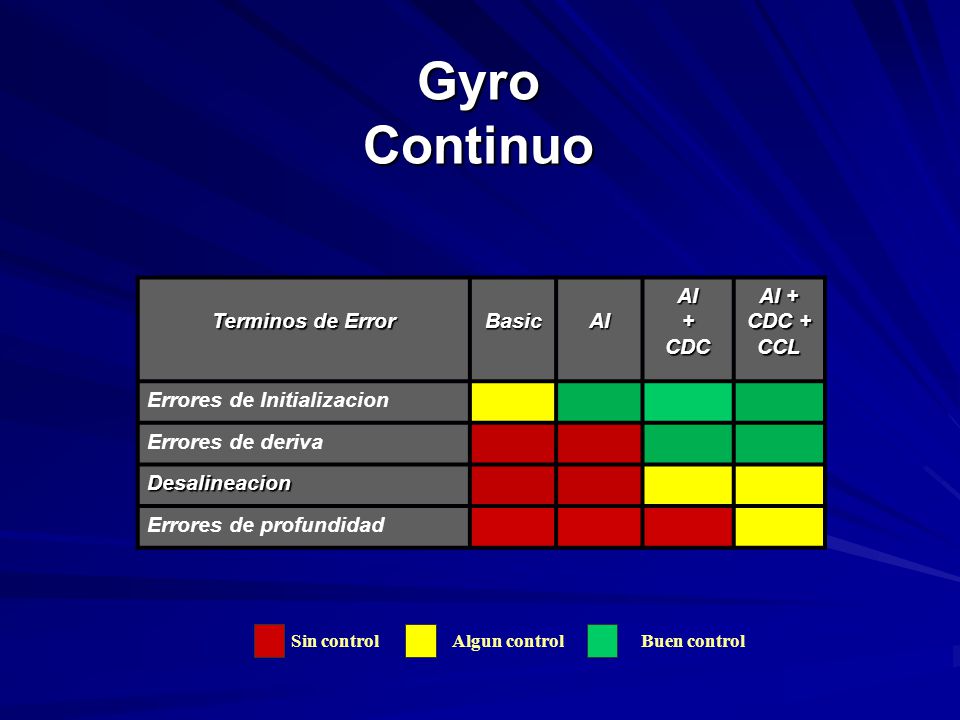 Gyro
Continuo

| Terminos de Error | Basic | AI | AI + CDC | AI + CDC + CCL |
|---|---|---|---|---|
| Errores de Initializacion | | | | |
| Errores de deriva | | | | |
| Desalineacion | | | | |
| Errores de profundidad | | | | |

Sin control
Algun control
Buen control